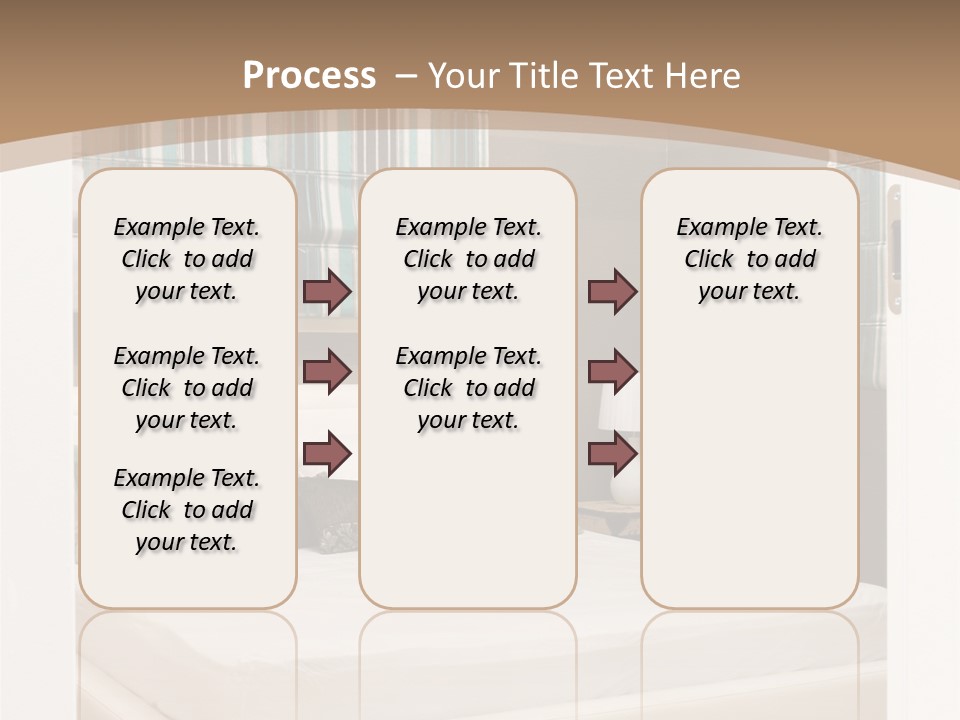 Process – Your Title Text Here

Example Text. Click to add your text.

Example Text. Click to add your text.

Example Text. Click to add your text.

Example Text. Click to add your text.

Example Text. Click to add your text.

Example Text. Click to add your text.